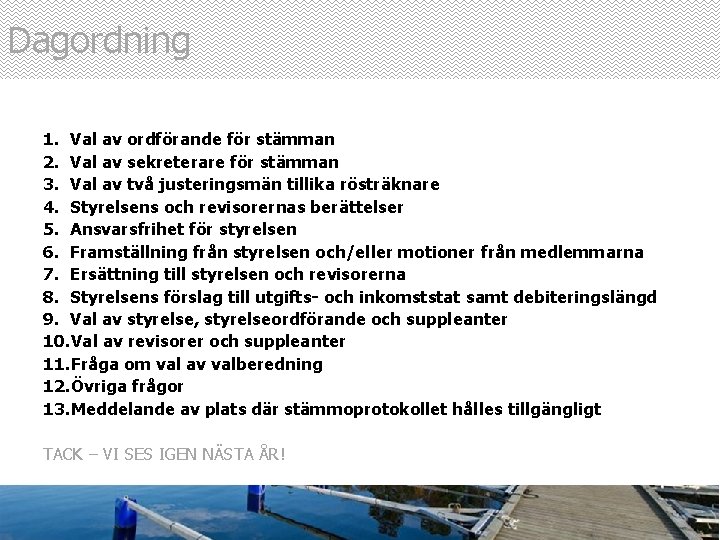 Dagordning

1. Val av ordförande för stämman
2. Val av sekreterare för stämman
3. Val av två justeringsmän tillika rösträknare
4. Styrelsens och revisorernas berättelser
5. Ansvarsfrihet för styrelsen
6. Framställning från styrelsen och/eller motioner från medlemmarna
7. Ersättning till styrelsen och revisorerna
8. Styrelsens förslag till utgifts- och inkomststat samt debiteringslängd
9. Val av styrelse, styrelseordförande och suppleanter
10. Val av revisorer och suppleanter
11. Fråga om val av valberedning
12. Övriga frågor
13. Meddelande av plats där stämmoprotokollet hålles tillgängligt

TACK – VI SES IGEN NÄSTA ÅR!